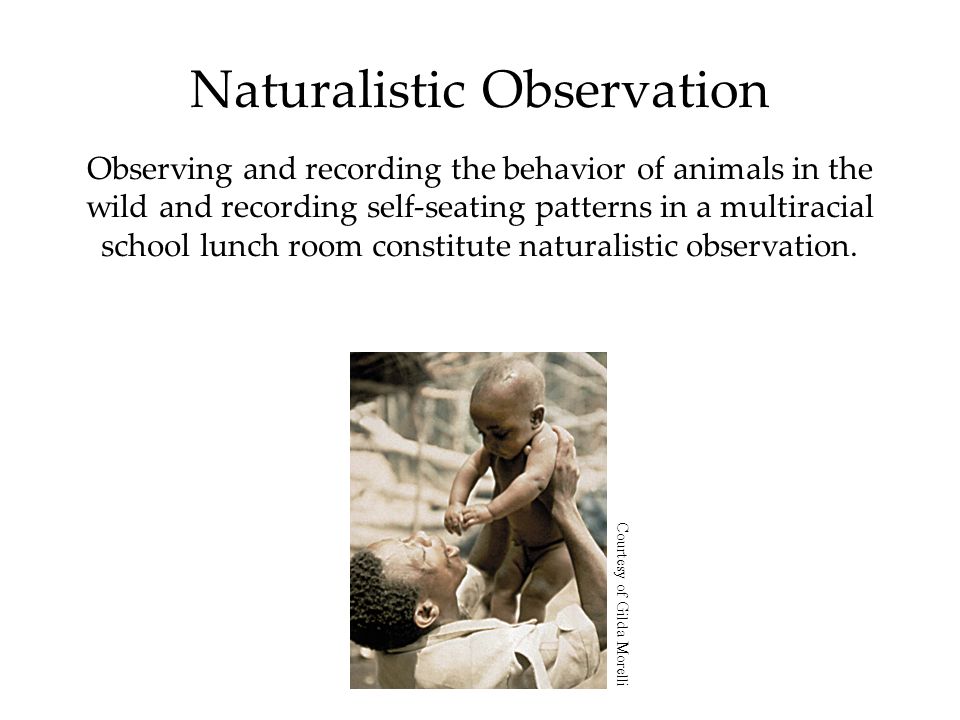 Naturalistic Observation

Observing and recording the behavior of animals in the wild and recording self-seating patterns in a multiracial school lunch room constitute naturalistic observation.

Courtesy of Gilda Morelli